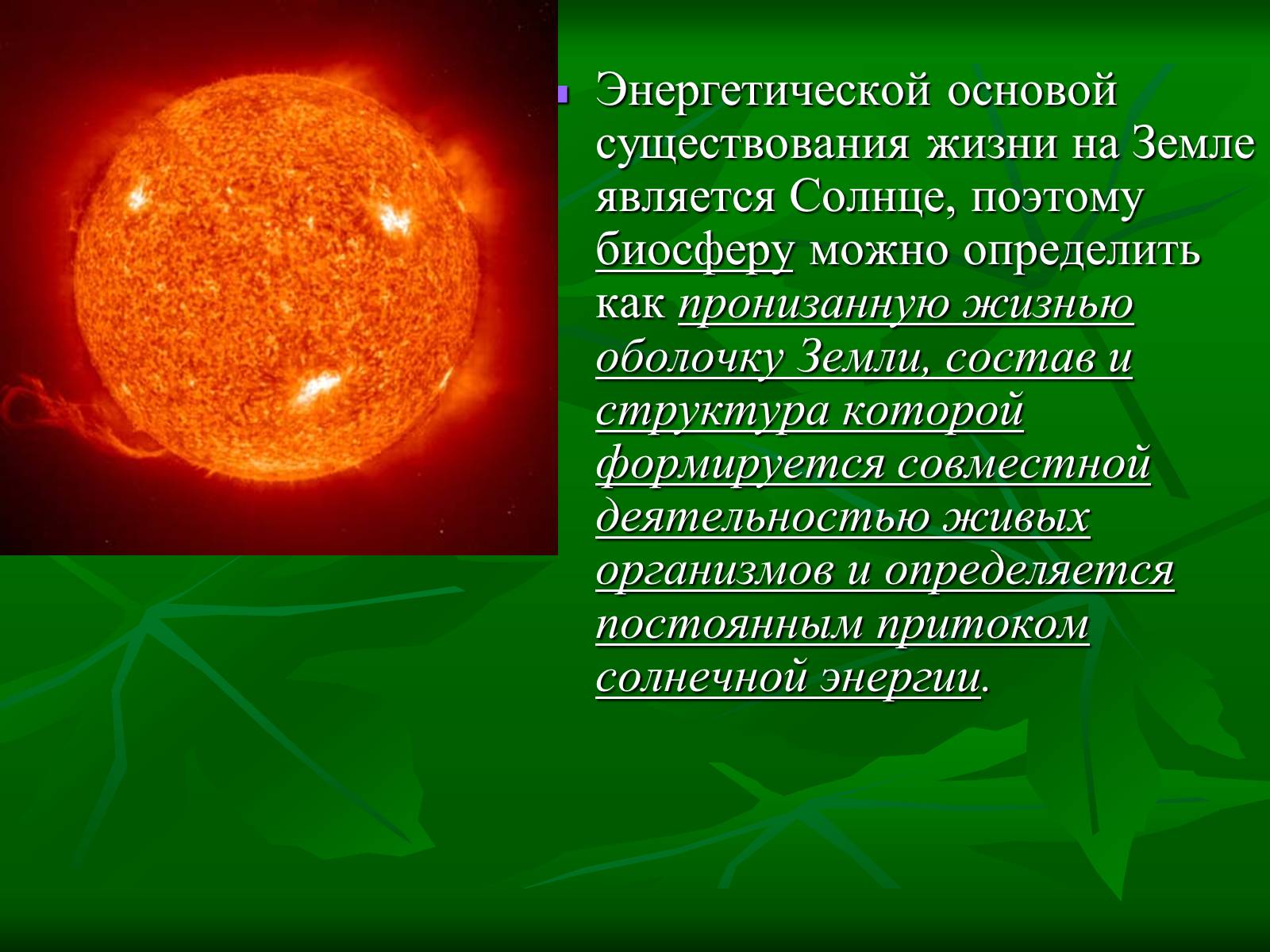 Энергетической основой существования жизни на Земле является Солнце, поэтому биосферу можно определить как пронизанную жизнью оболочку Земли, состав и структура которой формируется совместной деятельностью живых организмов и определяется постоянным притоком солнечной энергии.